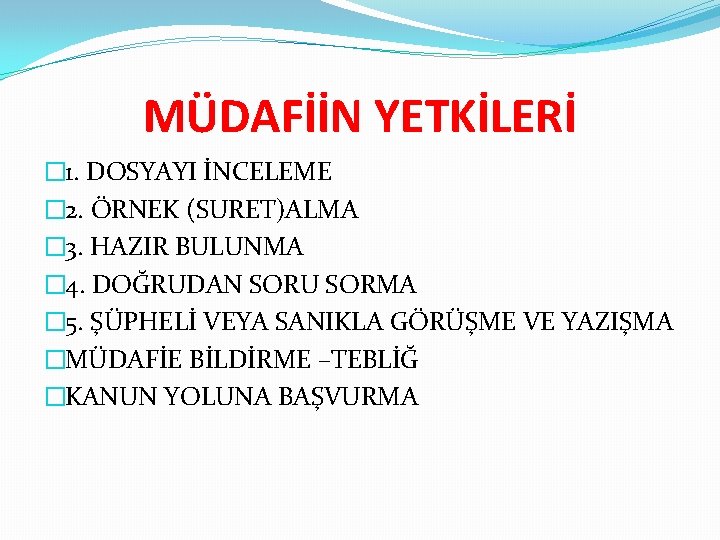 MÜDAFİİN YETKİLERİ

1. DOSYAYI İNCELEME
2. ÖRNEK (SURET)ALMA
3. HAZIR BULUNMA
4. DOĞRUDAN SORU SORMA
5. ŞÜPHELİ VEYA SANIKLA GÖRÜŞME VE YAZIŞMA
MÜDAFİE BİLDİRME –TEBLİĞ
KANUN YOLUNA BAŞVURMA